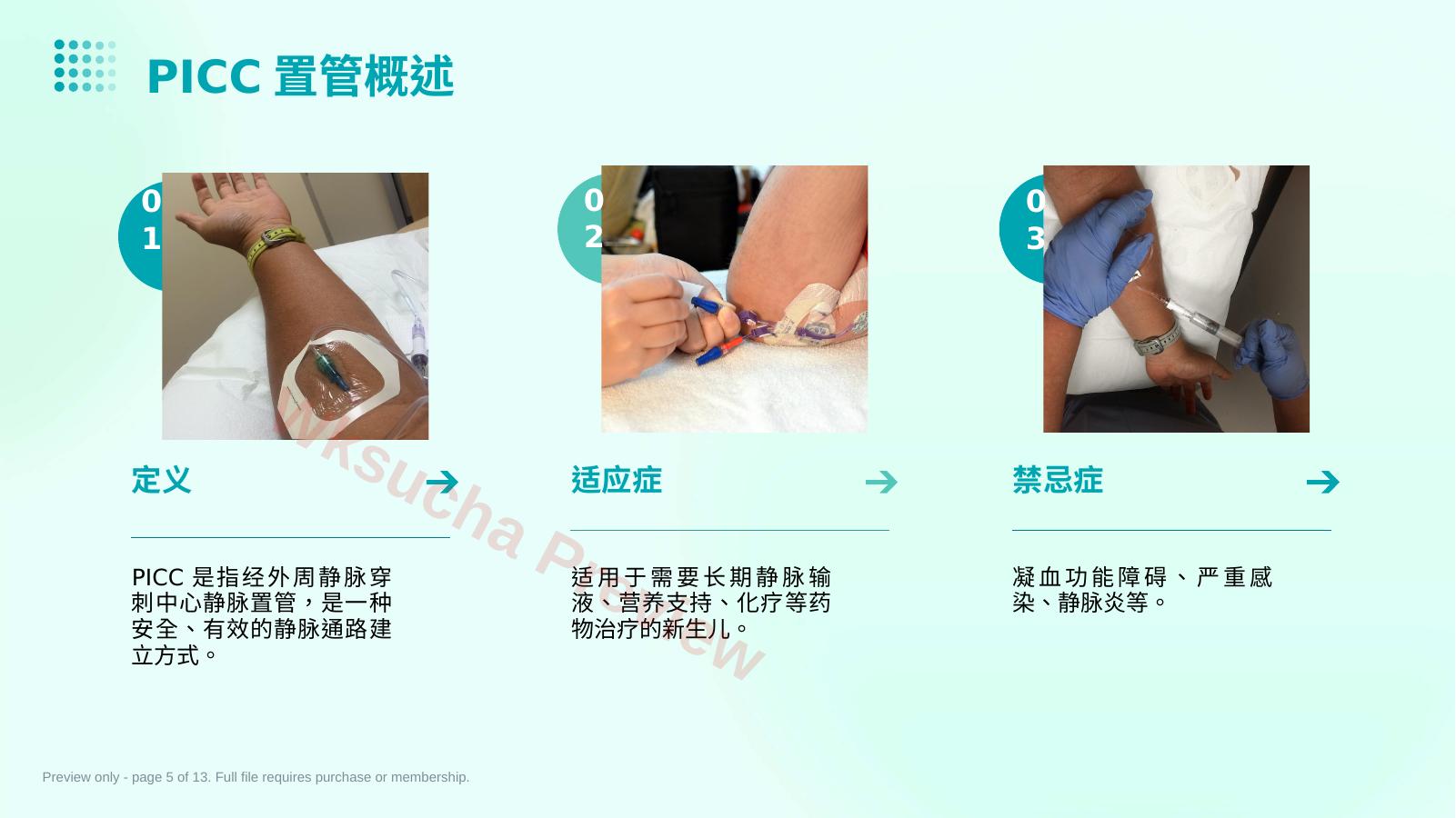 PICC 置管概述

01

定义

PICC 是指经外周静脉穿刺中心静脉置管，是一种安全、有效的静脉通路建立方式。

02

适应症

适用于需要长期静脉输液、营养支持、化疗等药物治疗的新生儿。

03

禁忌症

凝血功能障碍、严重感染、静脉炎等。

Wksucha Preview

Preview only - page 5 of 13. Full file requires purchase or membership.